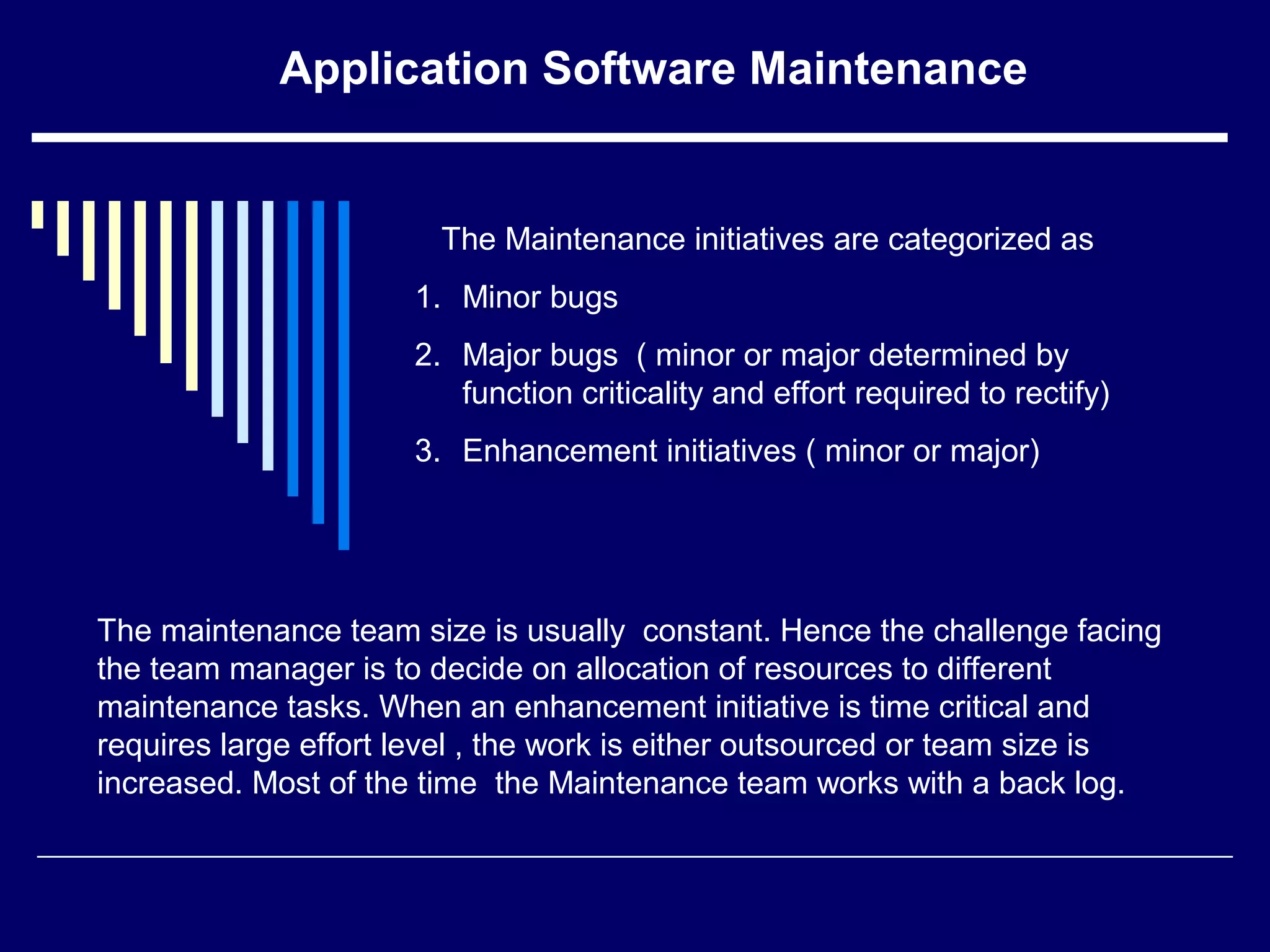 Application Software Maintenance

The Maintenance initiatives are categorized as

1. Minor bugs
2. Major bugs ( minor or major determined by function criticality and effort required to rectify)
3. Enhancement initiatives ( minor or major)

The maintenance team size is usually constant. Hence the challenge facing the team manager is to decide on allocation of resources to different maintenance tasks. When an enhancement initiative is time critical and requires large effort level , the work is either outsourced or team size is increased. Most of the time the Maintenance team works with a back log.